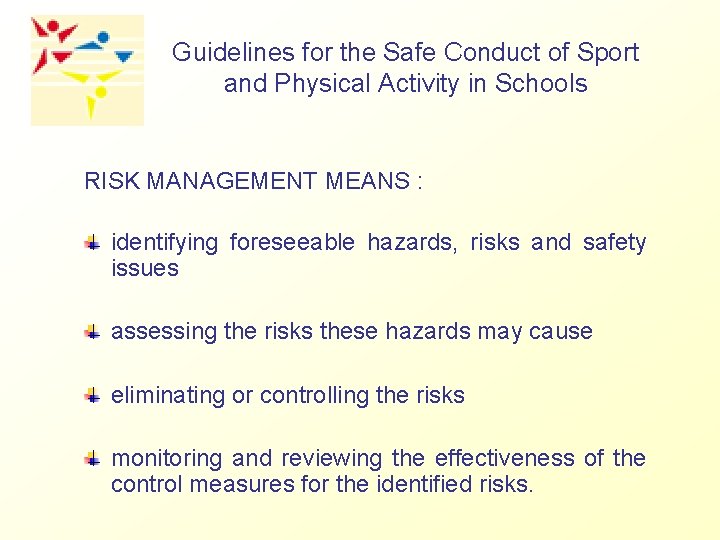 Guidelines for the Safe Conduct of Sport and Physical Activity in Schools

RISK MANAGEMENT MEANS :

identifying foreseeable hazards, risks and safety issues

assessing the risks these hazards may cause

eliminating or controlling the risks

monitoring and reviewing the effectiveness of the control measures for the identified risks.